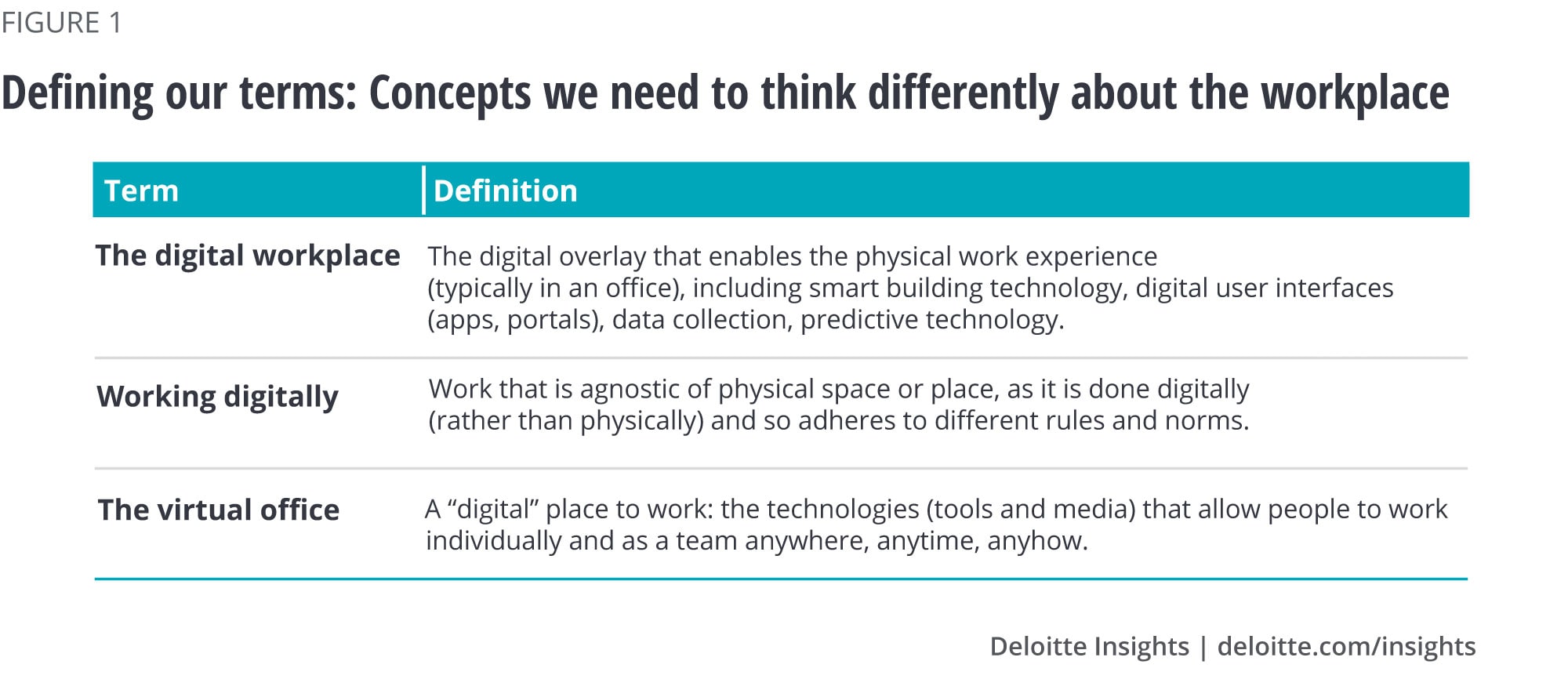 FIGURE 1

Defining our terms: Concepts we need to think differently about the workplace

| Term | Definition |
|---|---|
| The digital workplace | The digital overlay that enables the physical work experience (typically in an office), including smart building technology, digital user interfaces (apps, portals), data collection, predictive technology. |
| Working digitally | Work that is agnostic of physical space or place, as it is done digitally (rather than physically) and so adheres to different rules and norms. |
| The virtual office | A “digital” place to work: the technologies (tools and media) that allow people to work individually and as a team anywhere, anytime, anyhow. |

Deloitte Insights | deloitte.com/insights